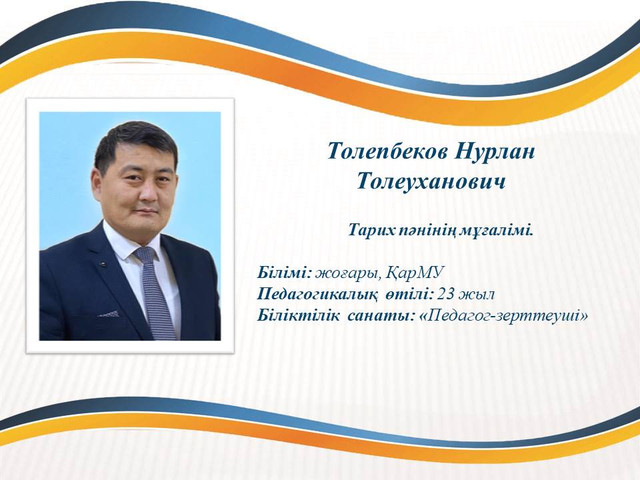 Толепбеков Нурлан Толеуханович

Тарих пәнінің мұғалімі.

Білімі: жоғары, ҚарМУ
Педагогикалық өтілі: 23 жыл
Біліктілік санаты: «Педагог-зерттеуші»